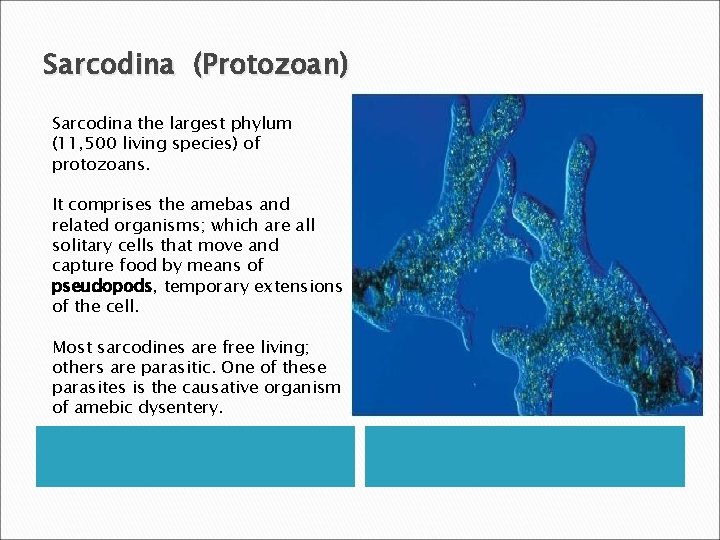 Sarcodina (Protozoan)

Sarcodina the largest phylum (11,500 living species) of protozoans.

It comprises the amebas and related organisms; which are all solitary cells that move and capture food by means of pseudopods, temporary extensions of the cell.

Most sarcodines are free living; others are parasitic. One of these parasites is the causative organism of amebic dysentery.